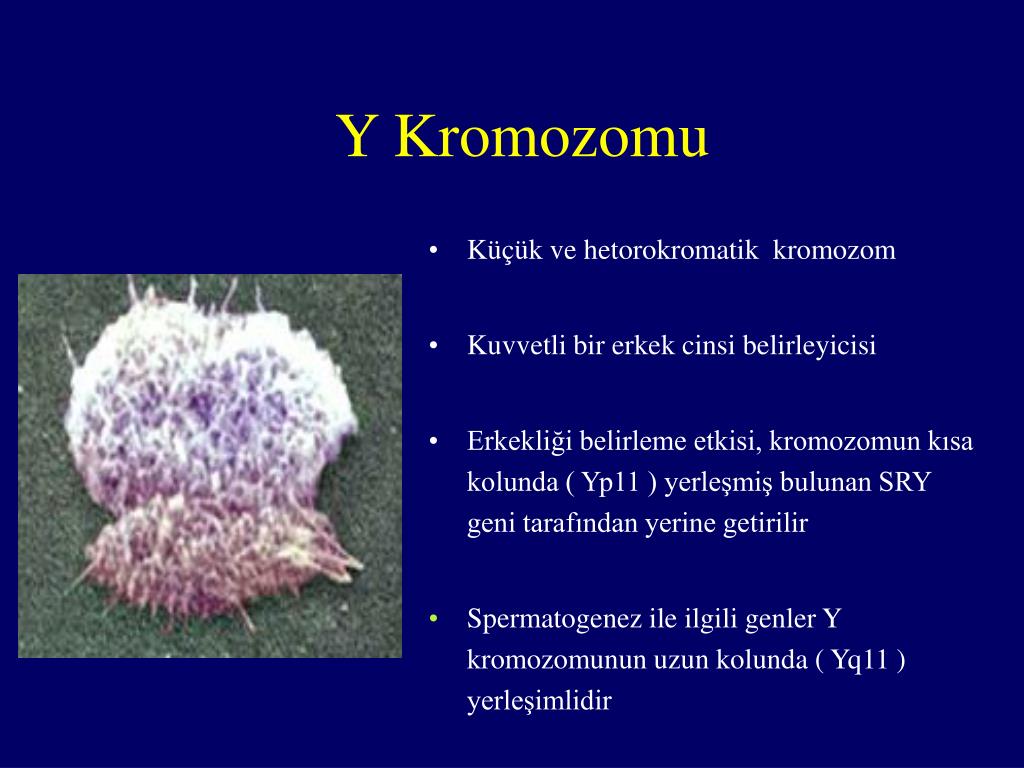 Y Kromozomu

• Küçük ve hetorokromatik kromozom

• Kuvvetli bir erkek cinsi belirleyicisi

• Erkekliği belirleme etkisi, kromozomun kısa kolunda ( Yp11 ) yerleşmiş bulunan SRY geni tarafından yerine getirilir

• Spermatogenez ile ilgili genler Y kromozomunun uzun kolunda ( Yq11 ) yerleşimlidir